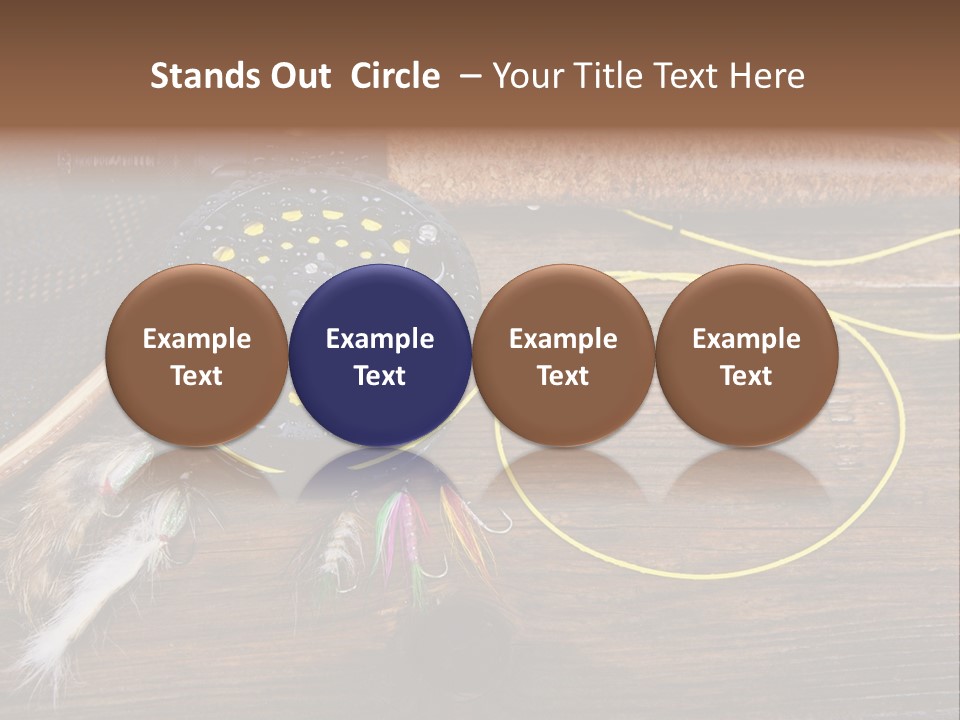 Stands Out Circle – Your Title Text Here

Example Text

Example Text

Example Text

Example Text